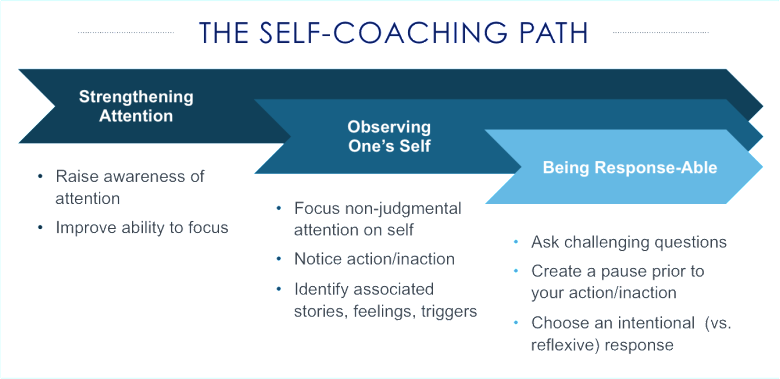 THE SELF-COACHING PATH

Strengthening Attention

• Raise awareness of attention
• Improve ability to focus

Observing One's Self

• Focus non-judgmental attention on self
• Notice action/inaction
• Identify associated stories, feelings, triggers

Being Response-Able

• Ask challenging questions
• Create a pause prior to your action/inaction
• Choose an intentional (vs. reflexive) response